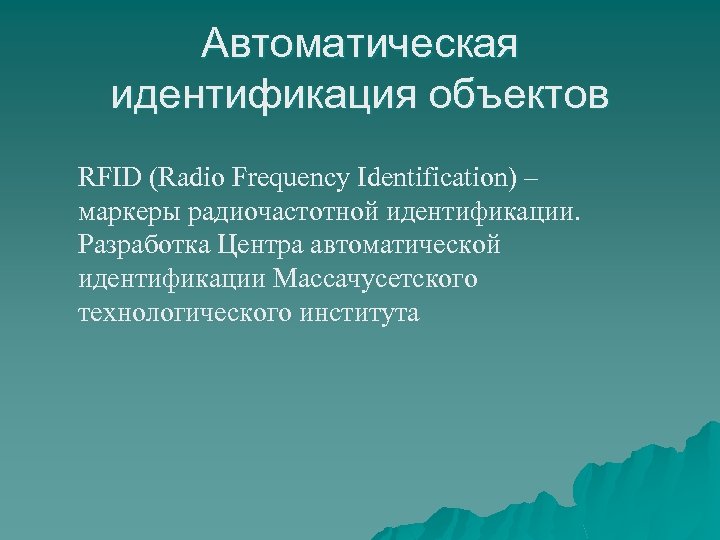 Автоматическая идентификация объектов

RFID (Radio Frequency Identification) – маркеры радиочастотной идентификации. Разработка Центра автоматической идентификации Массачусетского технологического института